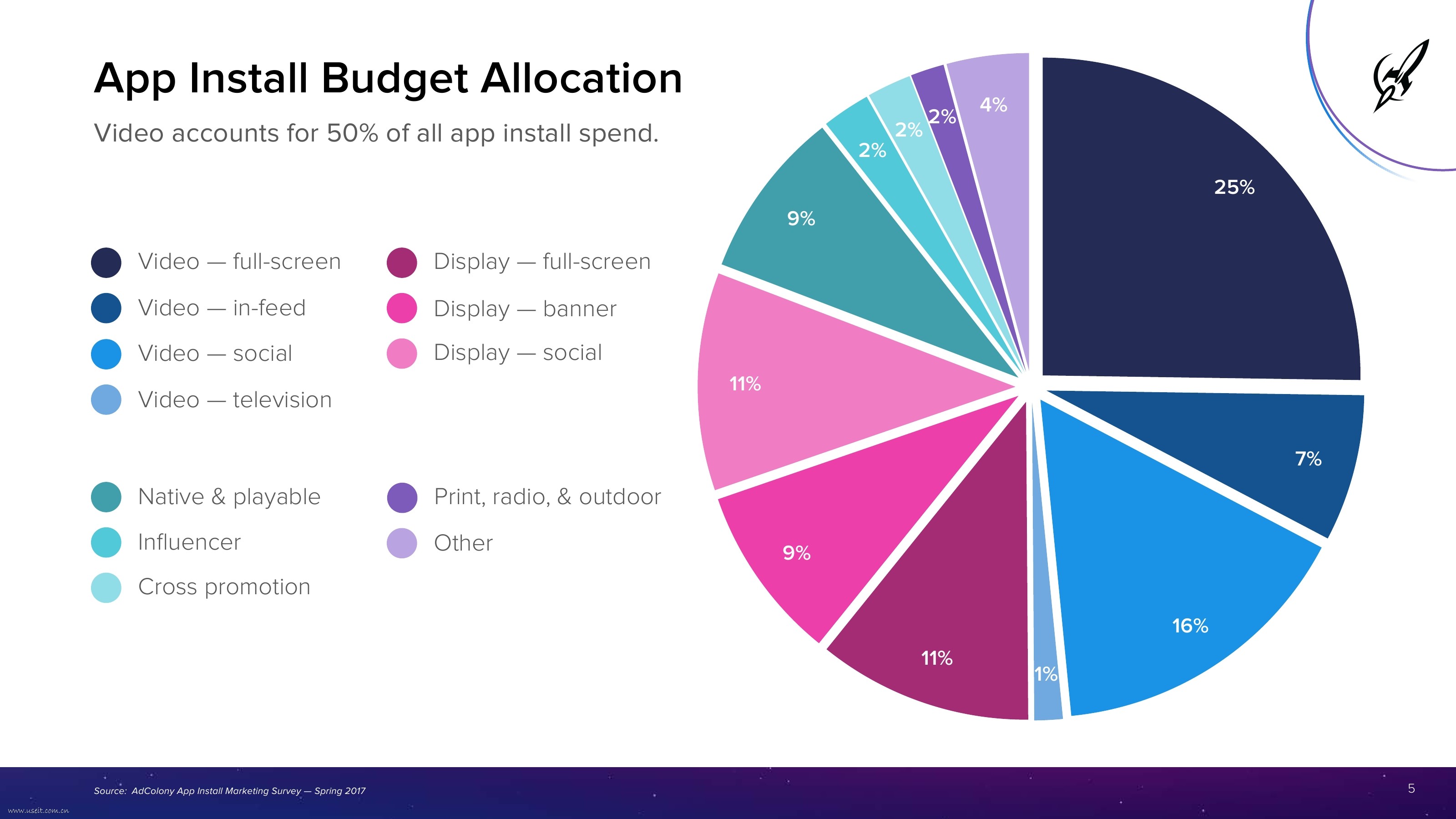 App Install Budget Allocation

Video accounts for 50% of all app install spend.

Video — full-screen
Video — in-feed
Video — social
Video — television

Display — full-screen
Display — banner
Display — social

Native & playable
Influencer
Cross promotion

Print, radio, & outdoor
Other

25%
7%
16%
1%
11%
9%
11%
9%
2%
2%
2%
4%

Source: AdColony App Install Marketing Survey — Spring 2017

5

www.useit.com.cn